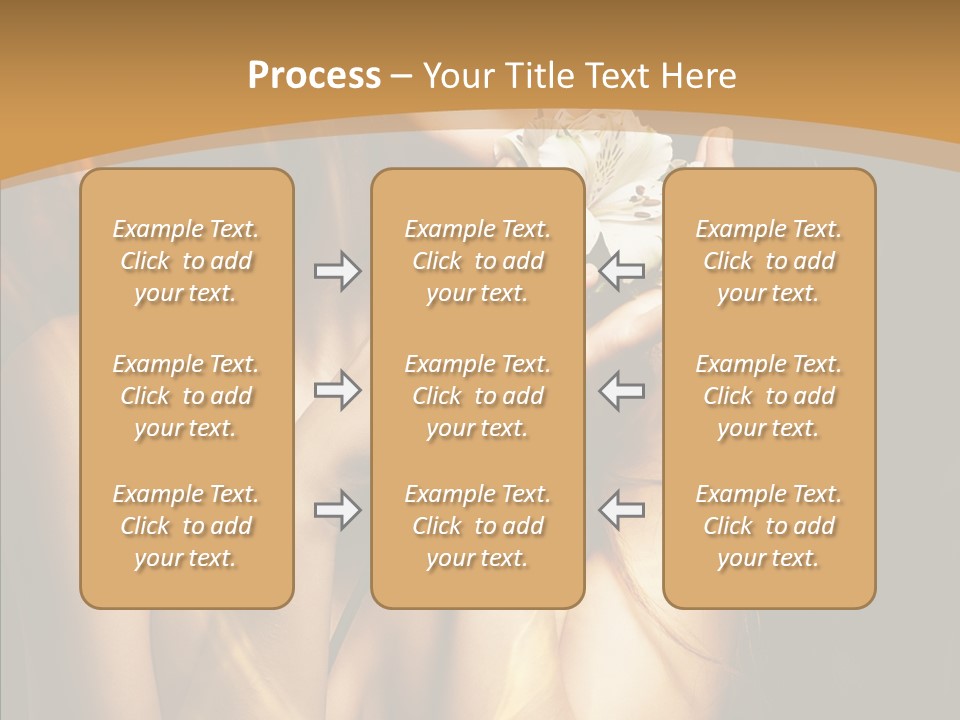 Process – Your Title Text Here

Example Text. Click to add your text.

Example Text. Click to add your text.

Example Text. Click to add your text.

Example Text. Click to add your text.

Example Text. Click to add your text.

Example Text. Click to add your text.

Example Text. Click to add your text.

Example Text. Click to add your text.

Example Text. Click to add your text.